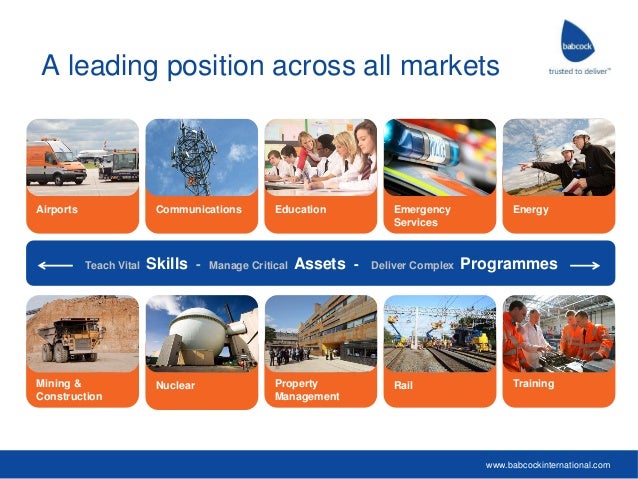 A leading position across all markets

babcock
trusted to deliver™

Airports

Communications

Education

Emergency Services

Energy

Teach Vital Skills - Manage Critical Assets - Deliver Complex Programmes

Mining & Construction

Nuclear

Property Management

Rail

Training

www.babcockinternational.com